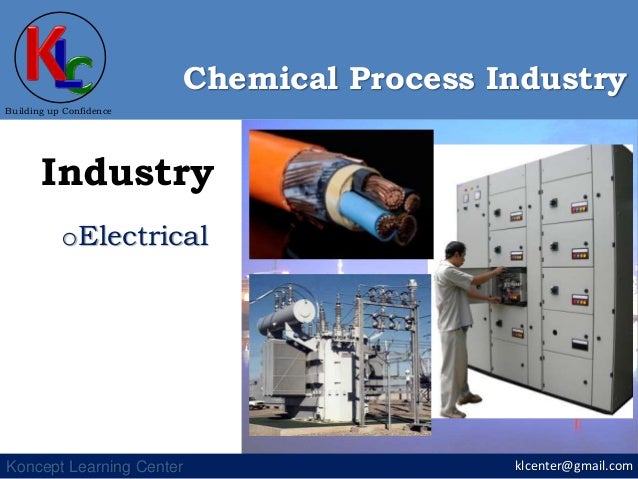 KLC
Building up Confidence

Chemical Process Industry

Industry

oElectrical

Koncept Learning Center

klcenter@gmail.com